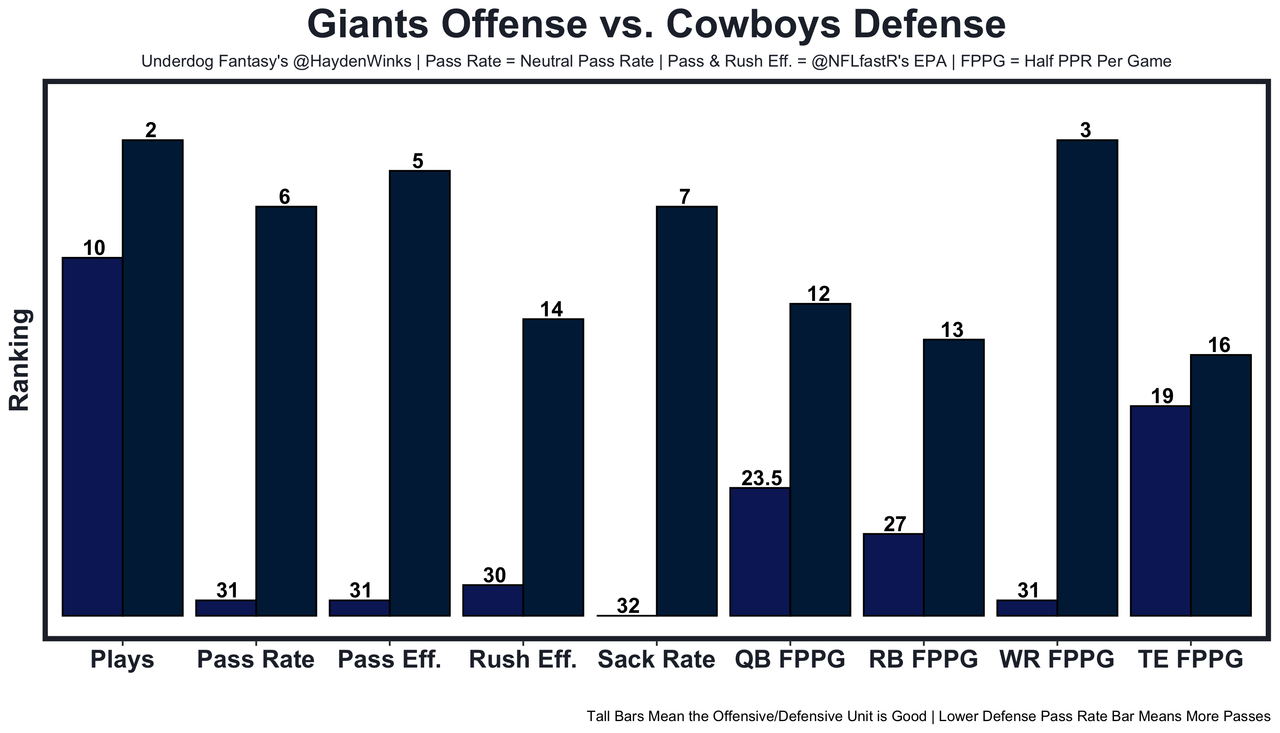 Giants Offense vs. Cowboys Defense

Underdog Fantasy's @HaydenWinks | Pass Rate = Neutral Pass Rate | Pass & Rush Eff. = @NFLfastR's EPA | FPPG = Half PPR Per Game

Ranking

10 2
31 6
31 5
30 14
32 7
23.5 12
27 13
31 3
19 16

Plays Pass Rate Pass Eff. Rush Eff. Sack Rate QB FPPG RB FPPG WR FPPG TE FPPG

Tall Bars Mean the Offensive/Defensive Unit is Good | Lower Defense Pass Rate Bar Means More Passes